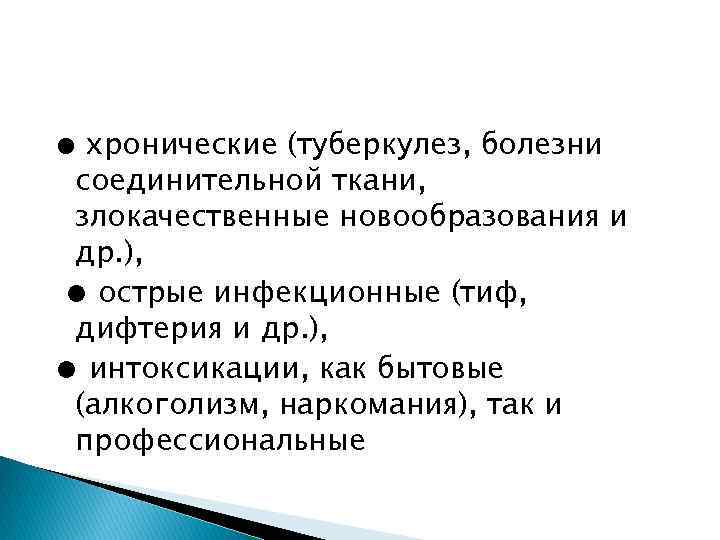 ● хронические (туберкулез, болезни соединительной ткани, злокачественные новообразования и др.),

● острые инфекционные (тиф, дифтерия и др.),

● интоксикации, как бытовые (алкоголизм, наркомания), так и профессиональные